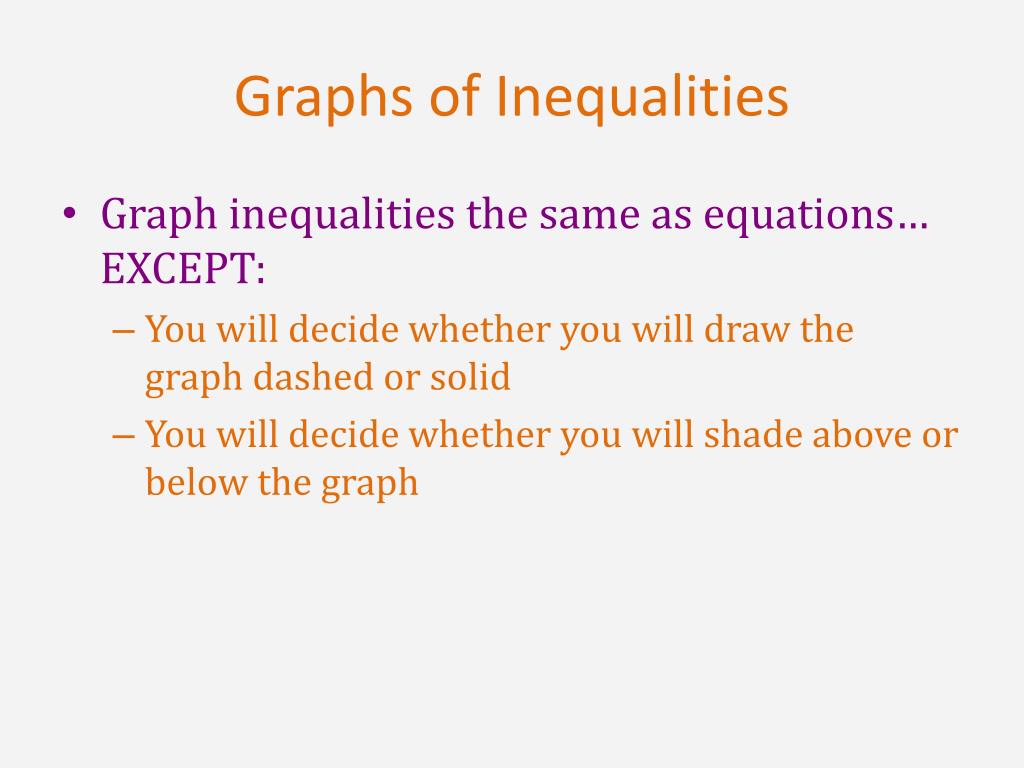 Graphs of Inequalities

• Graph inequalities the same as equations… EXCEPT:

– You will decide whether you will draw the graph dashed or solid

– You will decide whether you will shade above or below the graph